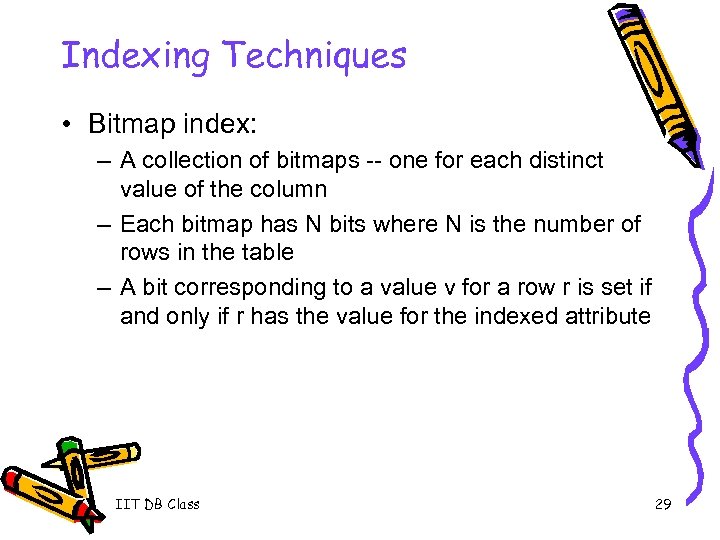 Indexing Techniques

• Bitmap index:
– A collection of bitmaps -- one for each distinct value of the column
– Each bitmap has N bits where N is the number of rows in the table
– A bit corresponding to a value v for a row r is set if and only if r has the value for the indexed attribute

IIT DB Class

29